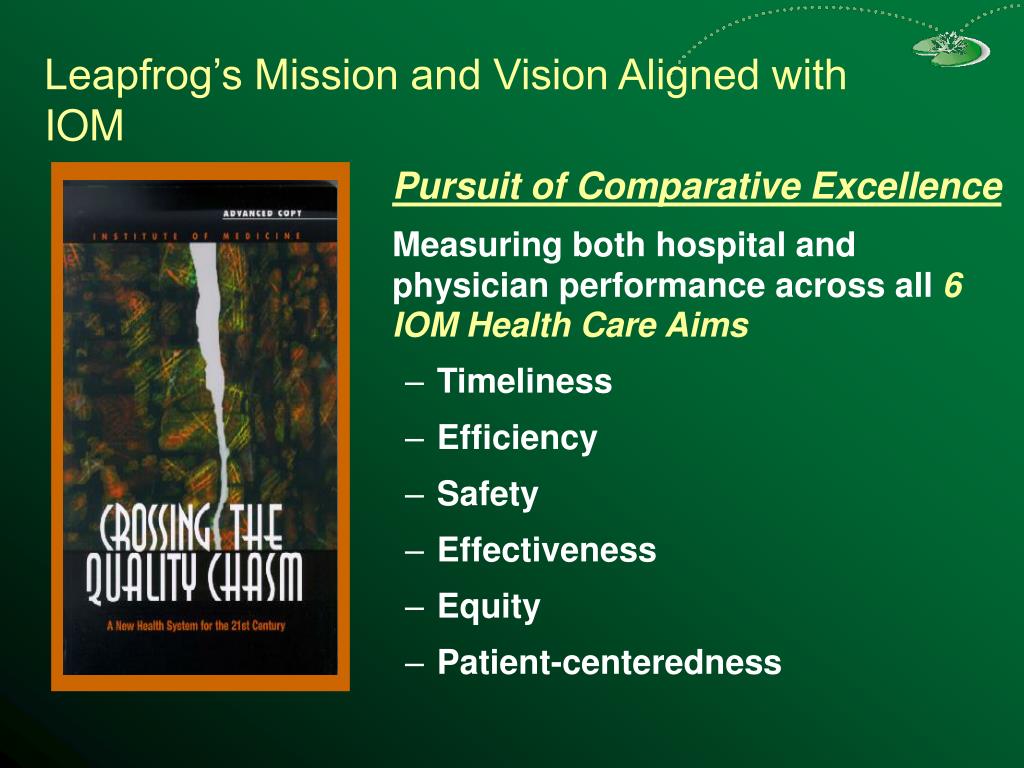 Leapfrog's Mission and Vision Aligned with IOM

ADVANCED COPY

INSTITUTE OF MEDICINE

CROSSING THE QUALITY CHASM

A New Health System for the 21st Century

Pursuit of Comparative Excellence

Measuring both hospital and physician performance across all 6 IOM Health Care Aims

– Timeliness
– Efficiency
– Safety
– Effectiveness
– Equity
– Patient-centeredness